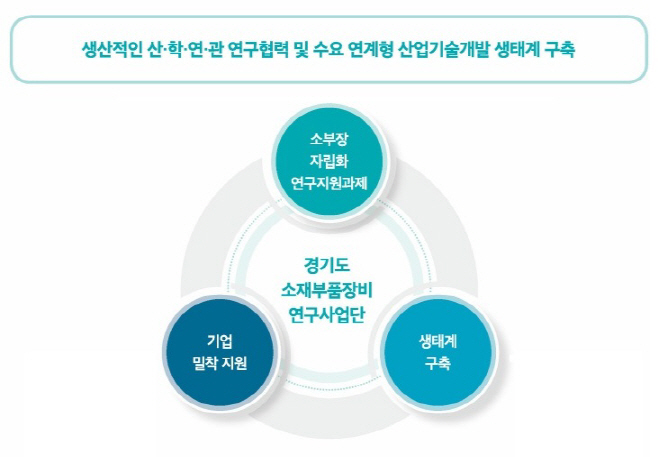 생산적인 산·학·연·관 연구협력 및 수요 연계형 산업기술개발 생태계 구축

소부장
자립화
연구지원과제

경기도
소재부품장비
연구사업단

기업
밀착 지원

생태계
구축